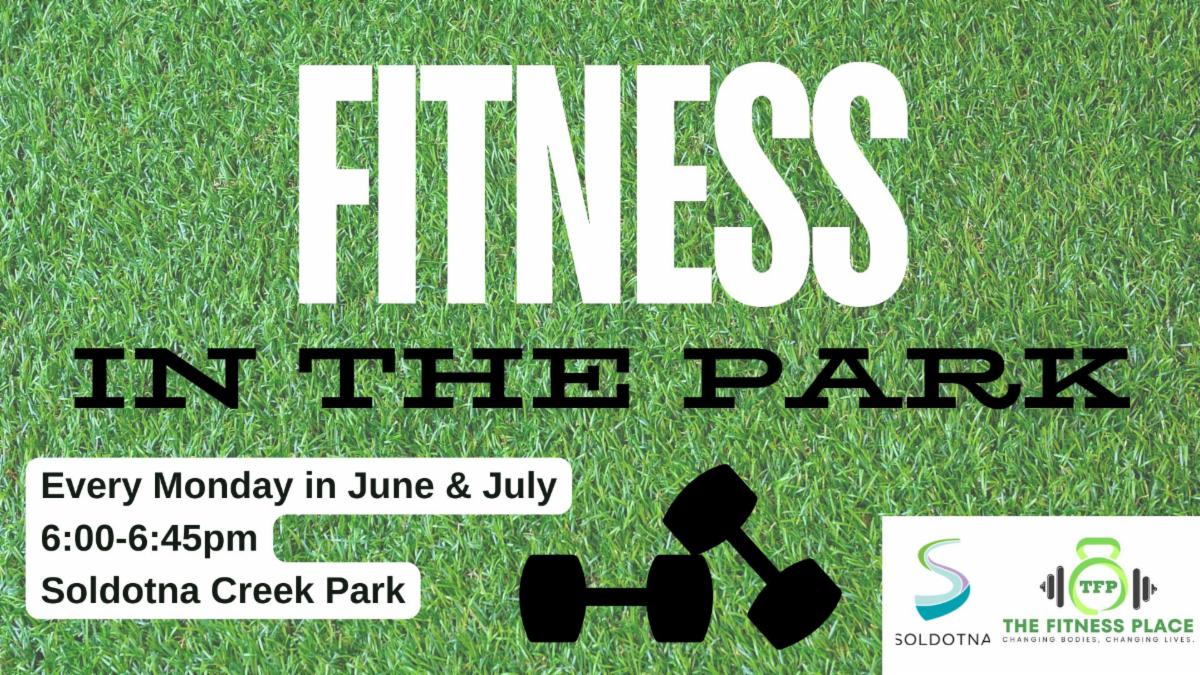 FITNESS

IN THE PARK

Every Monday in June & July
6:00-6:45pm
Soldotna Creek Park

SOLDOTNA

TFP
THE FITNESS PLACE
CHANGING BODIES, CHANGING LIVES.